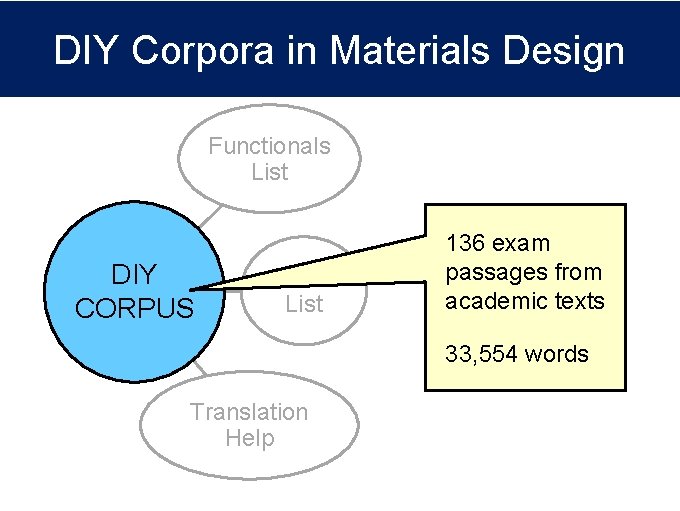 DIY Corpora in Materials Design

Functionals List

DIY CORPUS

List

Translation Help

136 exam passages from academic texts

33,554 words